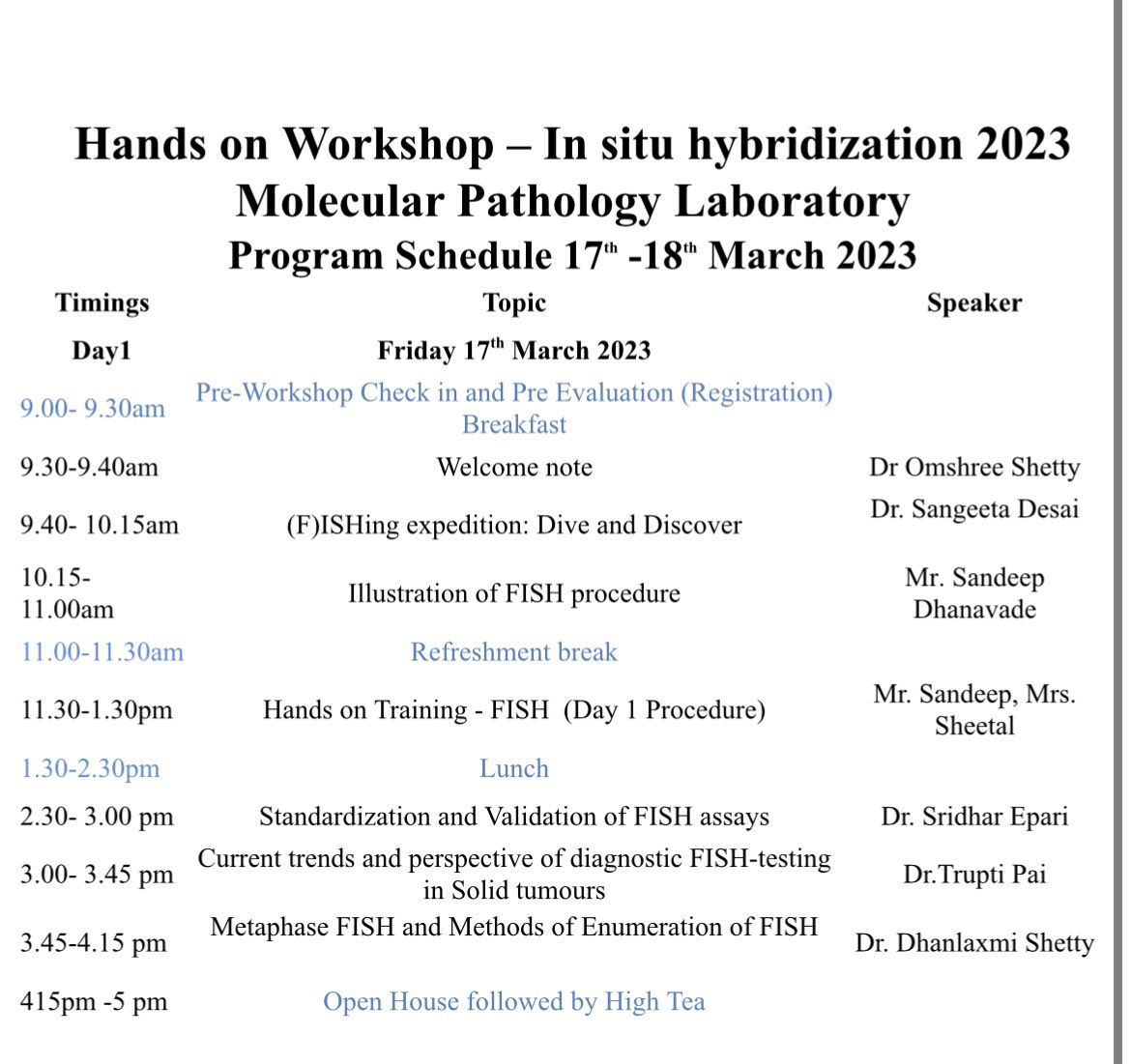 Hands on Workshop – In situ hybridization 2023
Molecular Pathology Laboratory
Program Schedule 17$^{th}$ -18$^{th}$ March 2023

| Timings | Topic | Speaker |
|---|---|---|
| Day1 | Friday 17$^{th}$ March 2023 | |
| 9.00- 9.30am | Pre-Workshop Check in and Pre Evaluation (Registration) Breakfast | |
| 9.30-9.40am | Welcome note | Dr Omshree Shetty |
| 9.40- 10.15am | (F)ISHing expedition: Dive and Discover | Dr. Sangeeta Desai |
| 10.15- 11.00am | Illustration of FISH procedure | Mr. Sandeep Dhanavade |
| 11.00-11.30am | Refreshment break | |
| 11.30-1.30pm | Hands on Training - FISH (Day 1 Procedure) | Mr. Sandeep, Mrs. Sheetal |
| 1.30-2.30pm | Lunch | |
| 2.30- 3.00 pm | Standardization and Validation of FISH assays | Dr. Sridhar Epari |
| 3.00- 3.45 pm | Current trends and perspective of diagnostic FISH-testing in Solid tumours | Dr.Trupti Pai |
| 3.45-4.15 pm | Metaphase FISH and Methods of Enumeration of FISH | Dr. Dhanlaxmi Shetty |
| 415pm -5 pm | Open House followed by High Tea | |